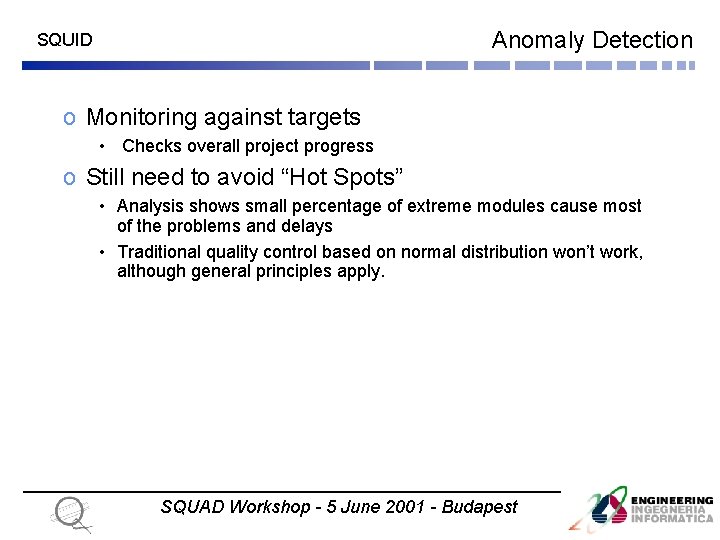 SQUID

Anomaly Detection

o Monitoring against targets

• Checks overall project progress

o Still need to avoid “Hot Spots”

• Analysis shows small percentage of extreme modules cause most of the problems and delays

• Traditional quality control based on normal distribution won’t work, although general principles apply.

SQUAD Workshop - 5 June 2001 - Budapest

ENGINEERING
INGEGNERIA
INFORMATICA